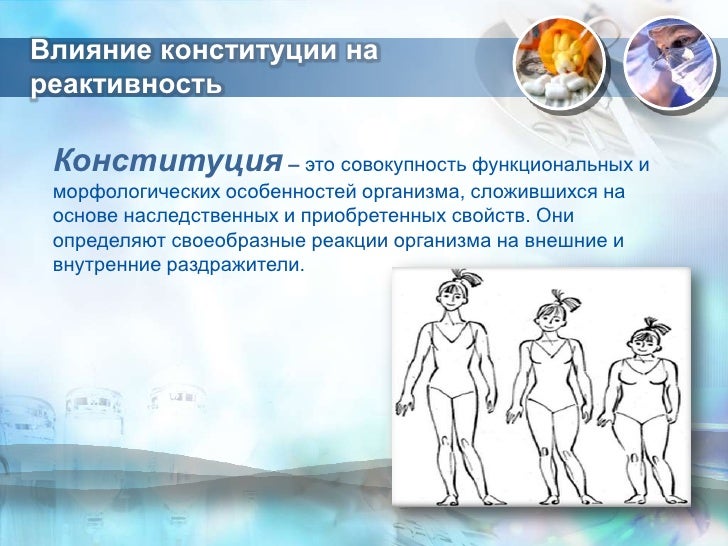 Влияние конституции на реактивность

Конституция – это совокупность функциональных и морфологических особенностей организма, сложившихся на основе наследственных и приобретенных свойств. Они определяют своеобразные реакции организма на внешние и внутренние раздражители.